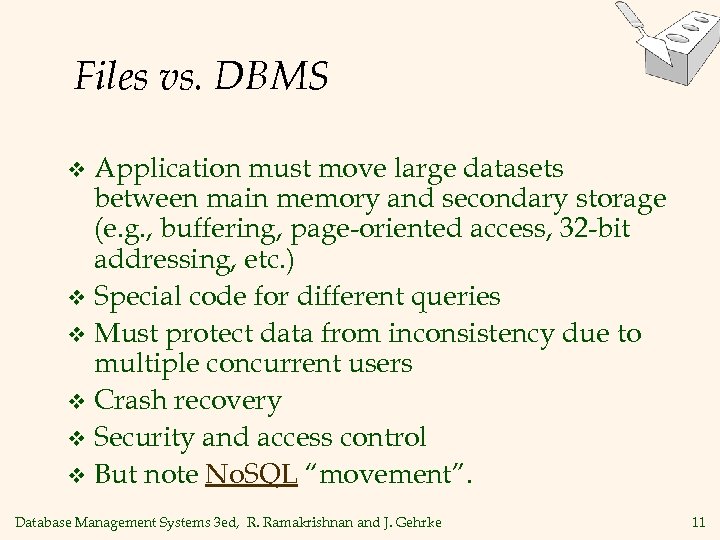 Files vs. DBMS

❖ Application must move large datasets between main memory and secondary storage (e.g., buffering, page-oriented access, 32-bit addressing, etc.)

❖ Special code for different queries

❖ Must protect data from inconsistency due to multiple concurrent users

❖ Crash recovery

❖ Security and access control

❖ But note NoSQL "movement".

Database Management Systems 3ed, R. Ramakrishnan and J. Gehrke

11